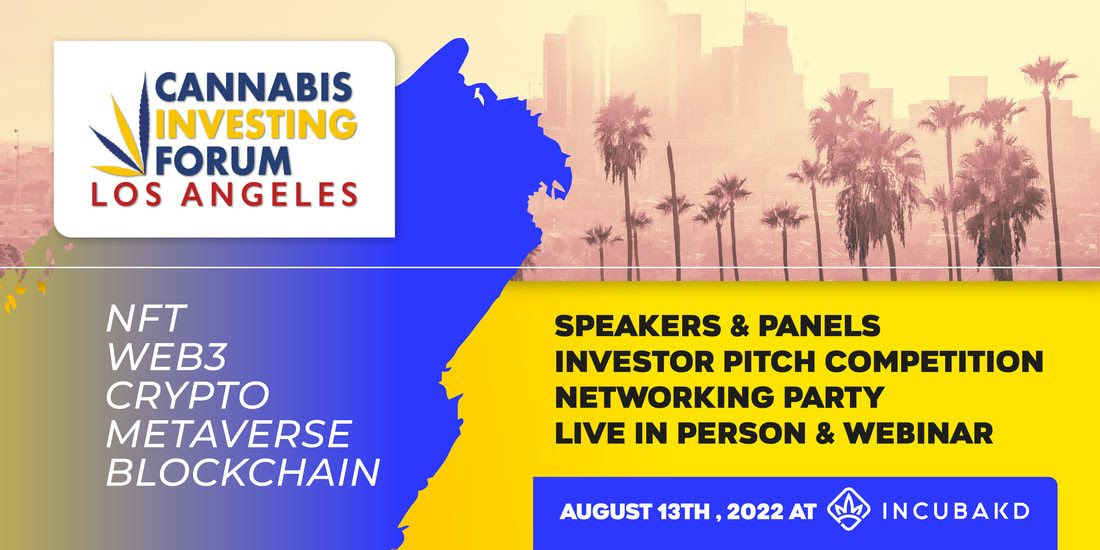 CANNABIS INVESTING FORUM LOS ANGELES

NFT
WEB3
CRYPTO
METAVERSE
BLOCKCHAIN

SPEAKERS & PANELS
INVESTOR PITCH COMPETITION
NETWORKING PARTY
LIVE IN PERSON & WEBINAR

AUGUST 13TH , 2022 AT INCUBAKD